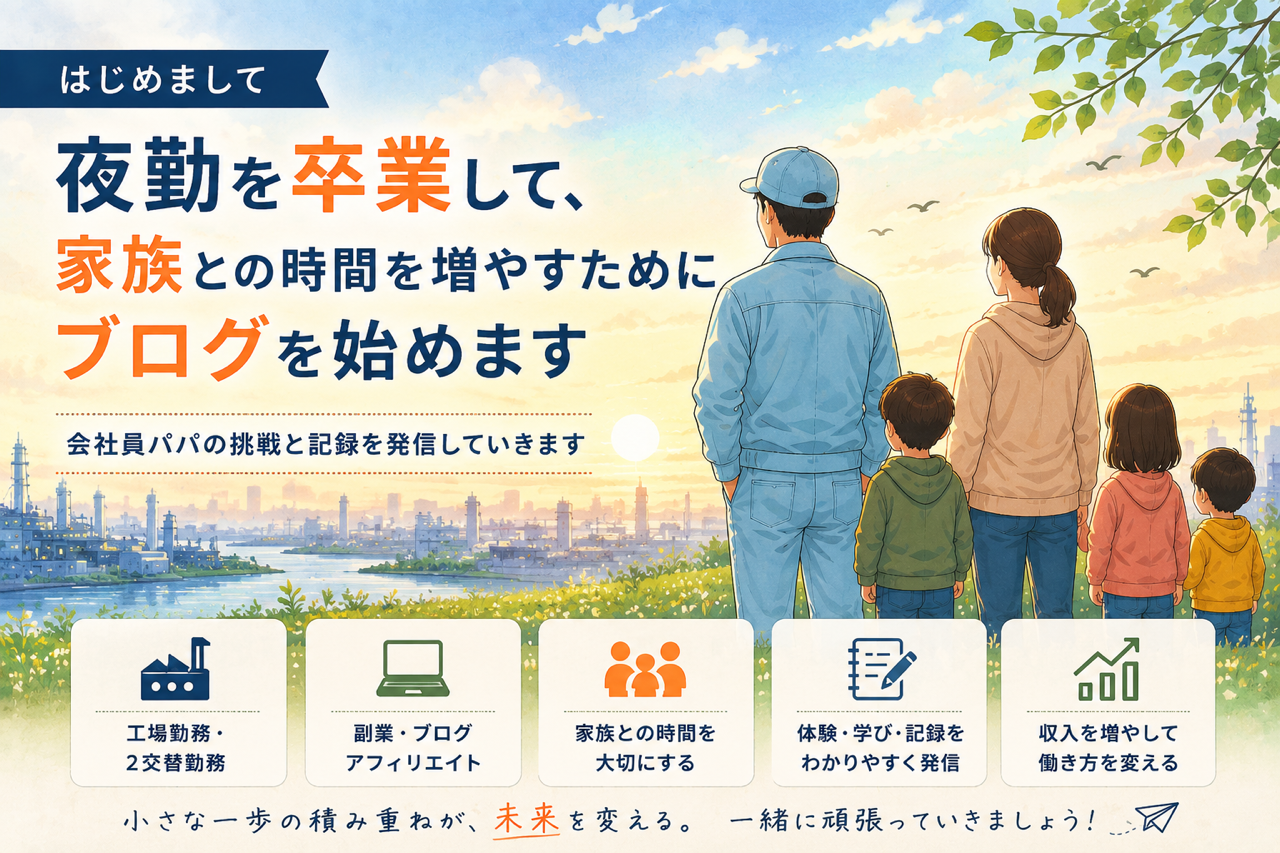 はじめまして

夜勤を卒業して、
家族との時間を増やすために
ブログを始めます

会社員パパの挑戦と記録を発信していきます

工場勤務・
2交替勤務

副業・ブログ
アフィリエイト

家族との時間を
大切にする

体験・学び・記録を
わかりやすく発信

収入を増やして
働き方を変える

小さな一歩の積み重ねが、未来を変える。 一緒に頑張っていきましょう!